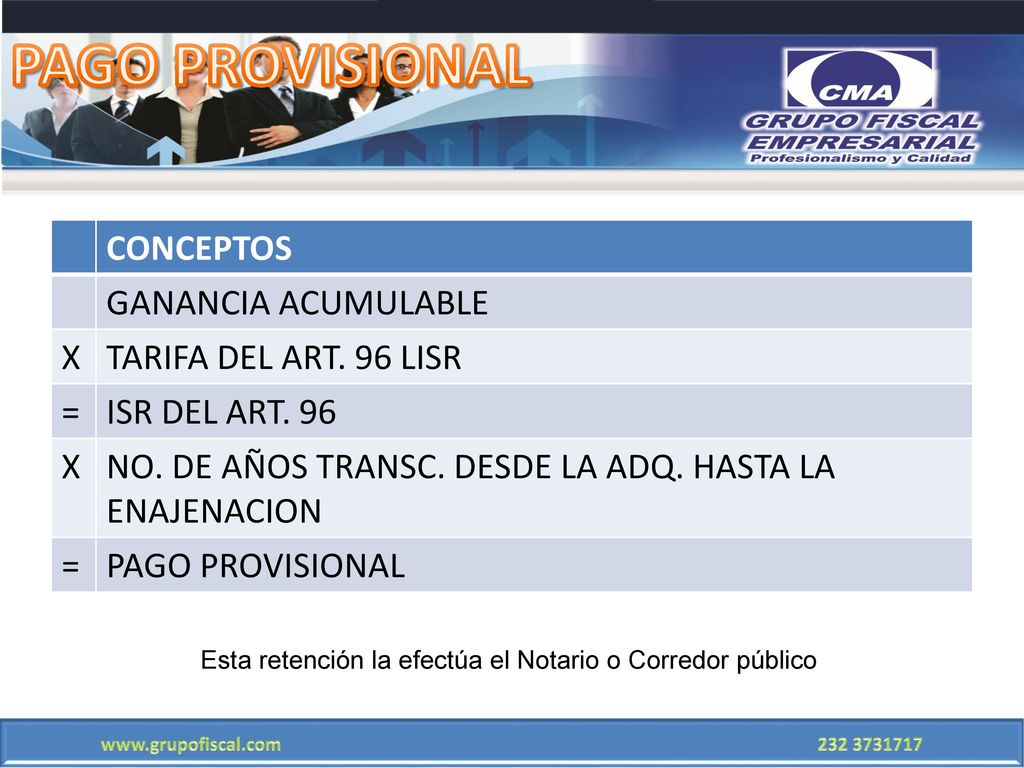 PAGO PROVISIONAL

CMA
GRUPO FISCAL
EMPRESARIAL
Profesionalismo y Calidad

| | CONCEPTOS |
|---|---|
| | GANANCIA ACUMULABLE |
| X | TARIFA DEL ART. 96 LISR |
| = | ISR DEL ART. 96 |
| X | NO. DE AÑOS TRANSC. DESDE LA ADQ. HASTA LA ENAJENACION |
| = | PAGO PROVISIONAL |

Esta retención la efectúa el Notario o Corredor público

www.grupofiscal.com
232 3731717